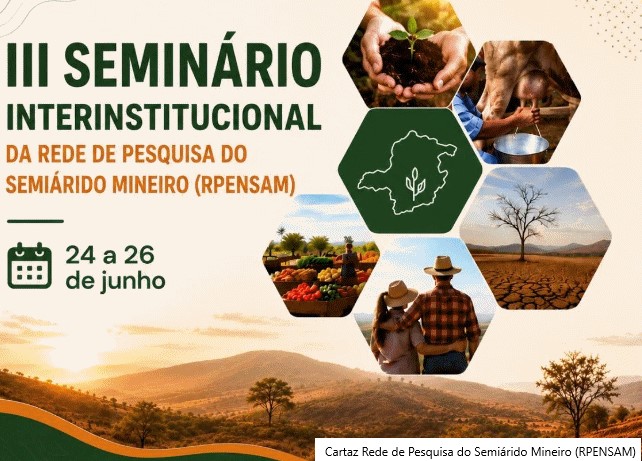 III SEMINÁRIO INTERINSTITUCIONAL

DA REDE DE PESQUISA DO SEMIÁRIDO MINEIRO (RPENSAM)

24 a 26 de junho

Cartaz Rede de Pesquisa do Semiárido Mineiro (RPENSAM)